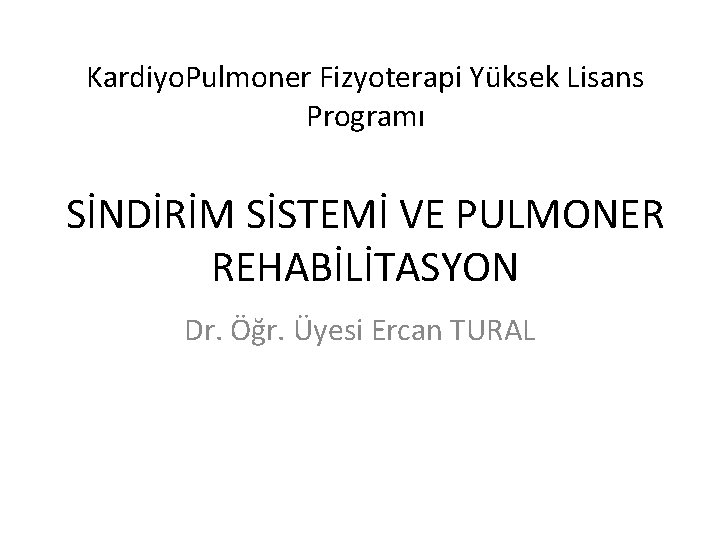 KardiyoPulmoner Fizyoterapi Yüksek Lisans Programı

SİNDİRİM SİSTEMİ VE PULMONER REHABİLİTASYON

Dr. Öğr. Üyesi Ercan TURAL